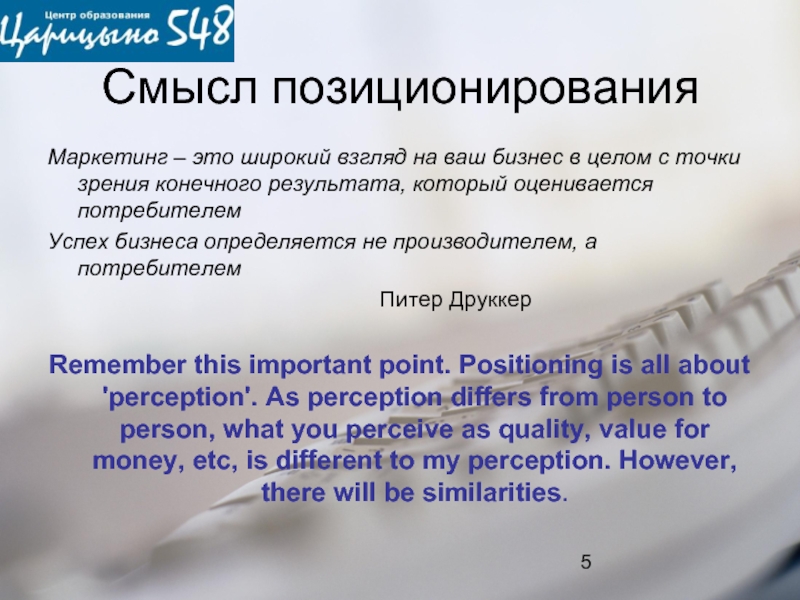 Центр образования
Царицыно 548

Смысл позиционирования

Маркетинг – это широкий взгляд на ваш бизнес в целом с точки зрения конечного результата, который оценивается потребителем

Успех бизнеса определяется не производителем, а потребителем

Питер Друккер

Remember this important point. Positioning is all about 'perception'. As perception differs from person to person, what you perceive as quality, value for money, etc, is different to my perception. However, there will be similarities.

5